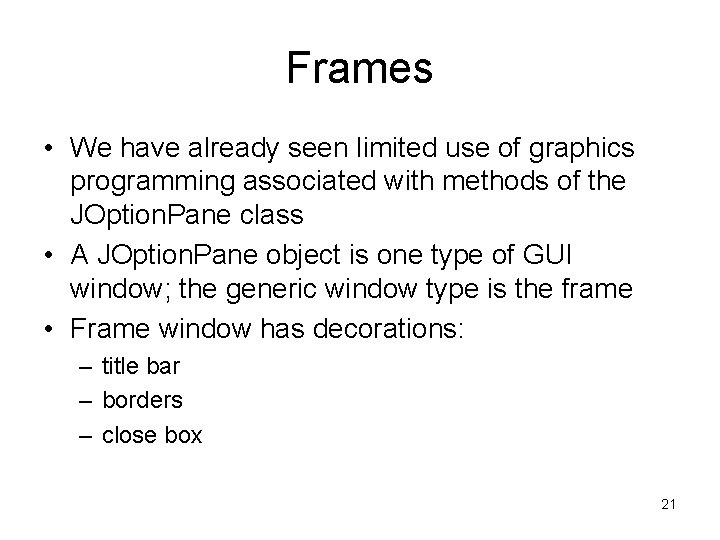 Frames

• We have already seen limited use of graphics programming associated with methods of the JOptionPane class
• A JOptionPane object is one type of GUI window; the generic window type is the frame
• Frame window has decorations:
– title bar
– borders
– close box

21